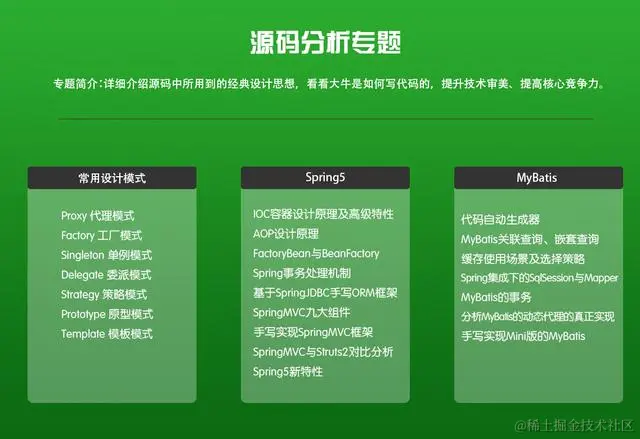 源码分析专题

专题简介:详细介绍源码中所用到的经典设计思想，看看大牛是如何写代码的，提升技术审美、提高核心竞争力。

常用设计模式

Proxy 代理模式
Factory 工厂模式
Singleton 单例模式
Delegate 委派模式
Strategy 策略模式
Prototype 原型模式
Template 模板模式

Spring5

IOC容器设计原理及高级特性
AOP设计原理
FactoryBean与BeanFactory
Spring事务处理机制
基于SpringJDBC手写ORM框架
SpringMVC九大组件
手写实现SpringMVC框架
SpringMVC与Struts2对比分析
Spring5新特性

MyBatis

代码自动生成器
MyBatis关联查询、嵌套查询
缓存使用场景及选择策略
Spring集成下的SqlSession与Mapper
MyBatis的事务
分析MyBatis的动态代理的真正实现
手写实现Mini版的MyBatis

@稀土掘金技术社区